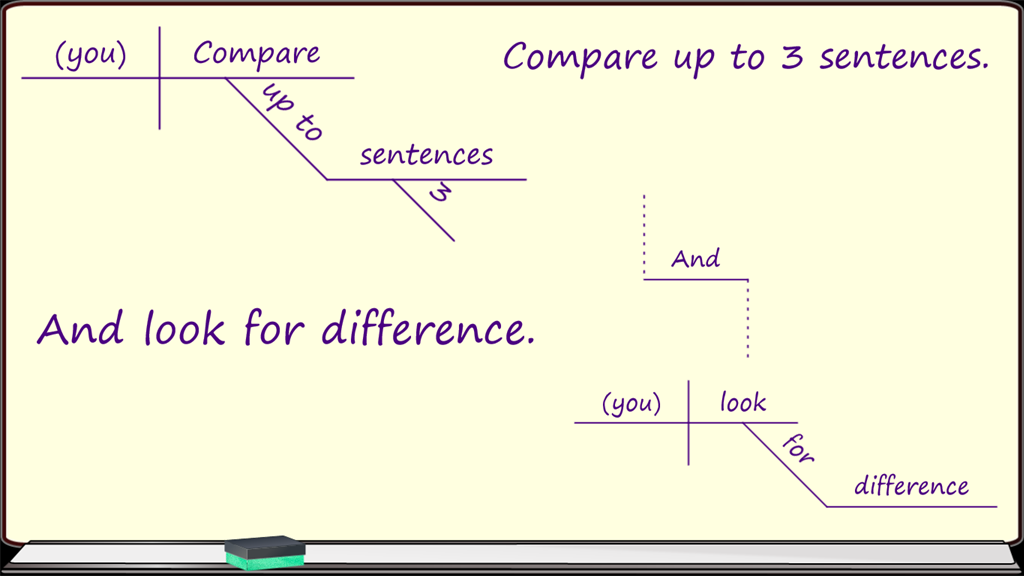 (you) Compare up to sentences 3

Compare up to 3 sentences.

And

And look for difference.

(you) look for difference